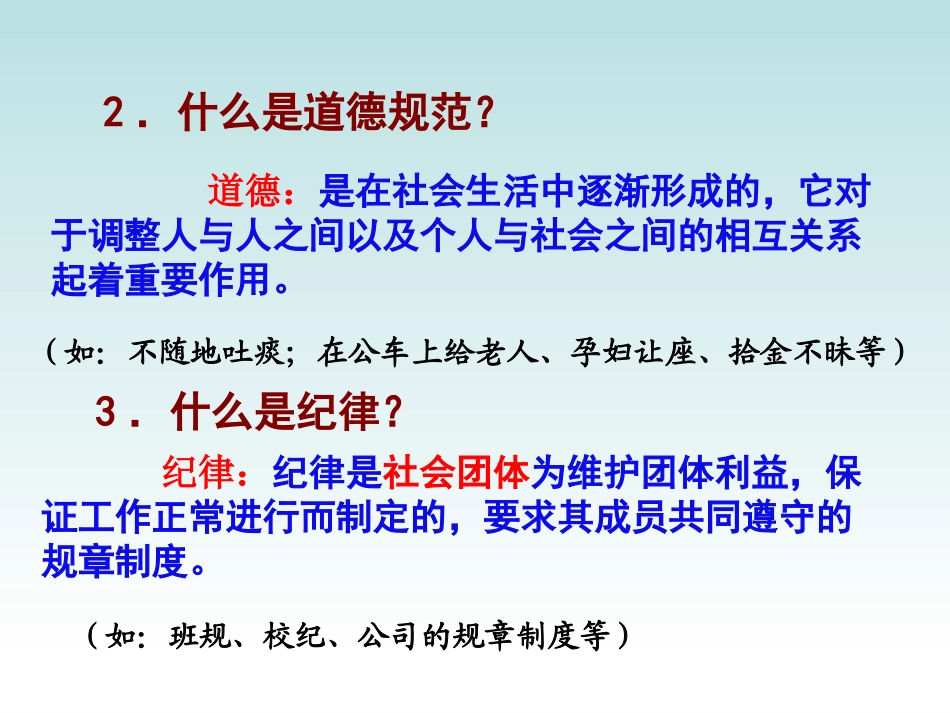 2．什么是道德规范？

道德：是在社会生活中逐渐形成的，它对于调整人与人之间以及个人与社会之间的相互关系起着重要作用。

（如：不随地吐痰；在公车上给老人、孕妇让座、拾金不昧等）

3．什么是纪律？

纪律：纪律是社会团体为维护团体利益，保证工作正常进行而制定的，要求其成员共同遵守的规章制度。

（如：班规、校纪、公司的规章制度等）